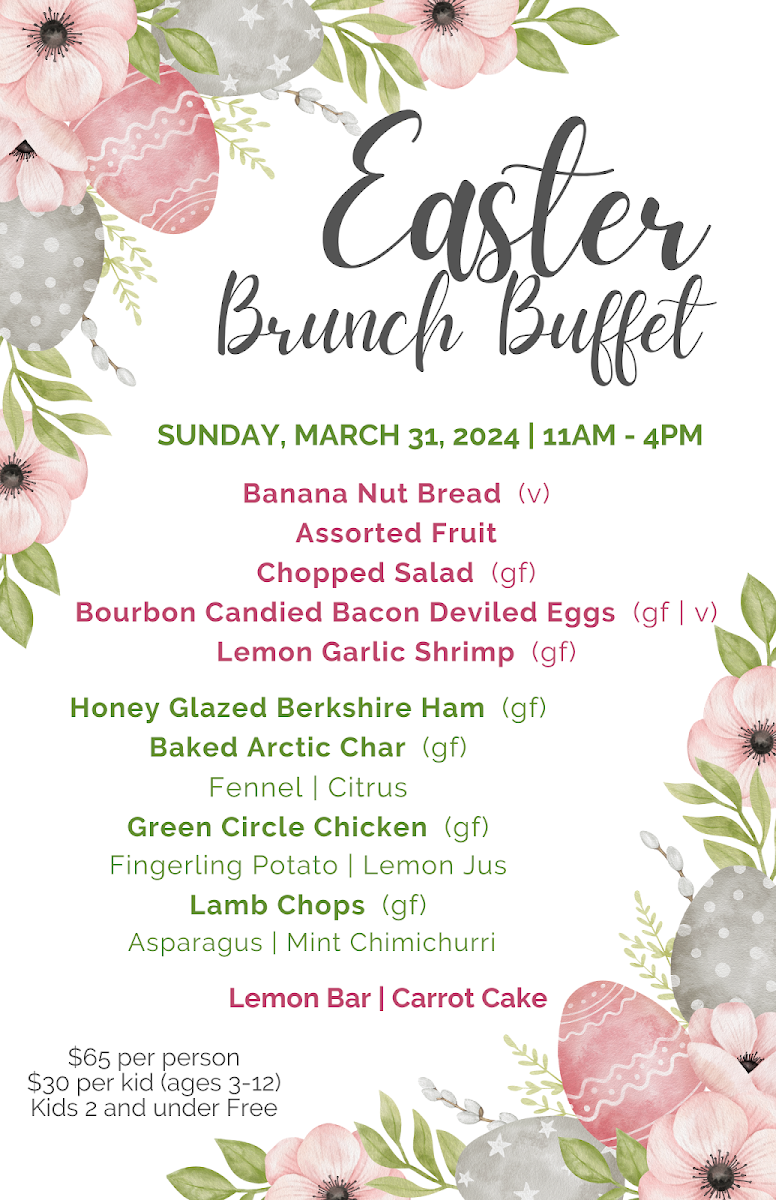 Easter
Brunch Buffet

SUNDAY, MARCH 31, 2024 | 11AM - 4PM

Banana Nut Bread (v)
Assorted Fruit
Chopped Salad (gf)
Bourbon Candied Bacon Deviled Eggs (gf | v)
Lemon Garlic Shrimp (gf)

Honey Glazed Berkshire Ham (gf)
Baked Arctic Char (gf)
Fennel | Citrus
Green Circle Chicken (gf)
Fingerling Potato | Lemon Jus
Lamb Chops (gf)
Asparagus | Mint Chimichurri

Lemon Bar | Carrot Cake

$65 per person
$30 per kid (ages 3-12)
Kids 2 and under Free